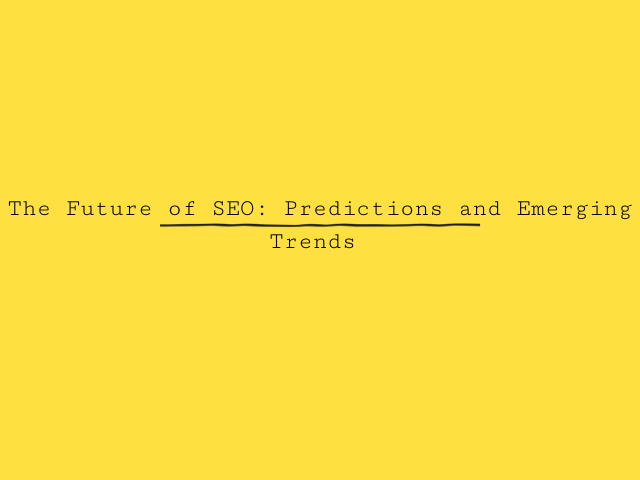 The Future of SEO: Predictions and Emerging Trends